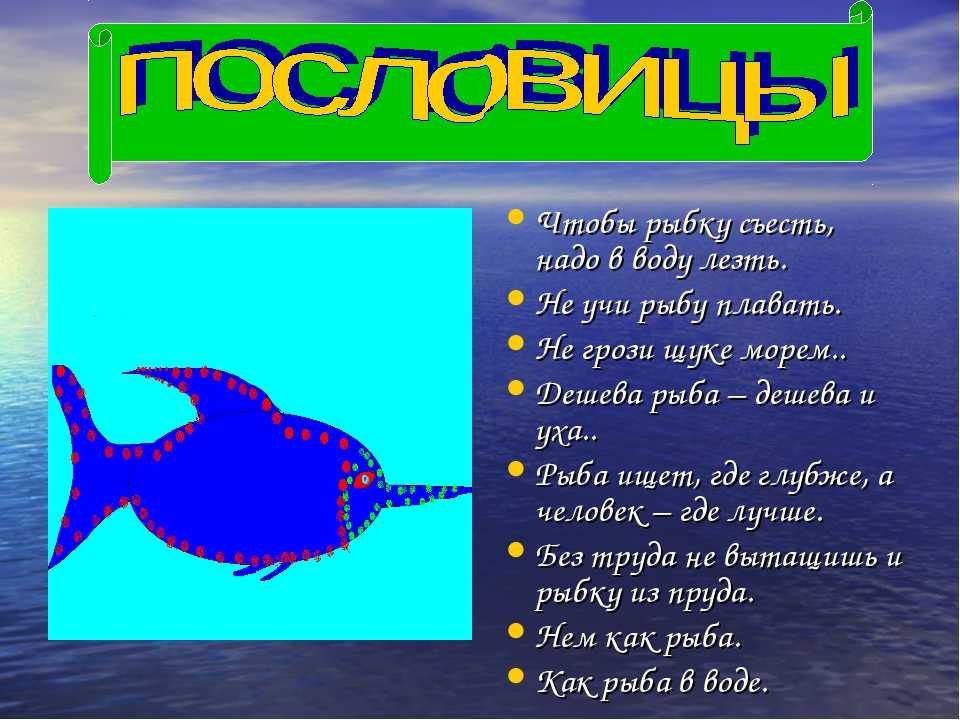 ПОСЛОВИЦЫ

- Чтобы рыбку съесть, надо в воду лезть.
- Не учи рыбу плавать.
- Не грози щуке морем..
- Дешева рыба – дешева и уха..
- Рыба ищет, где глубже, а человек – где лучше.
- Без труда не вытащишь и рыбку из пруда.
- Нем как рыба.
- Как рыба в воде.